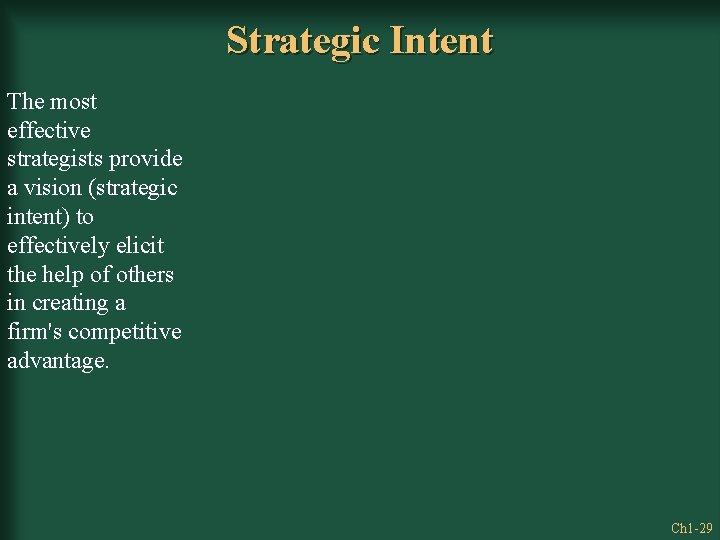 Strategic Intent

The most effective strategists provide a vision (strategic intent) to effectively elicit the help of others in creating a firm's competitive advantage.

Ch1-29